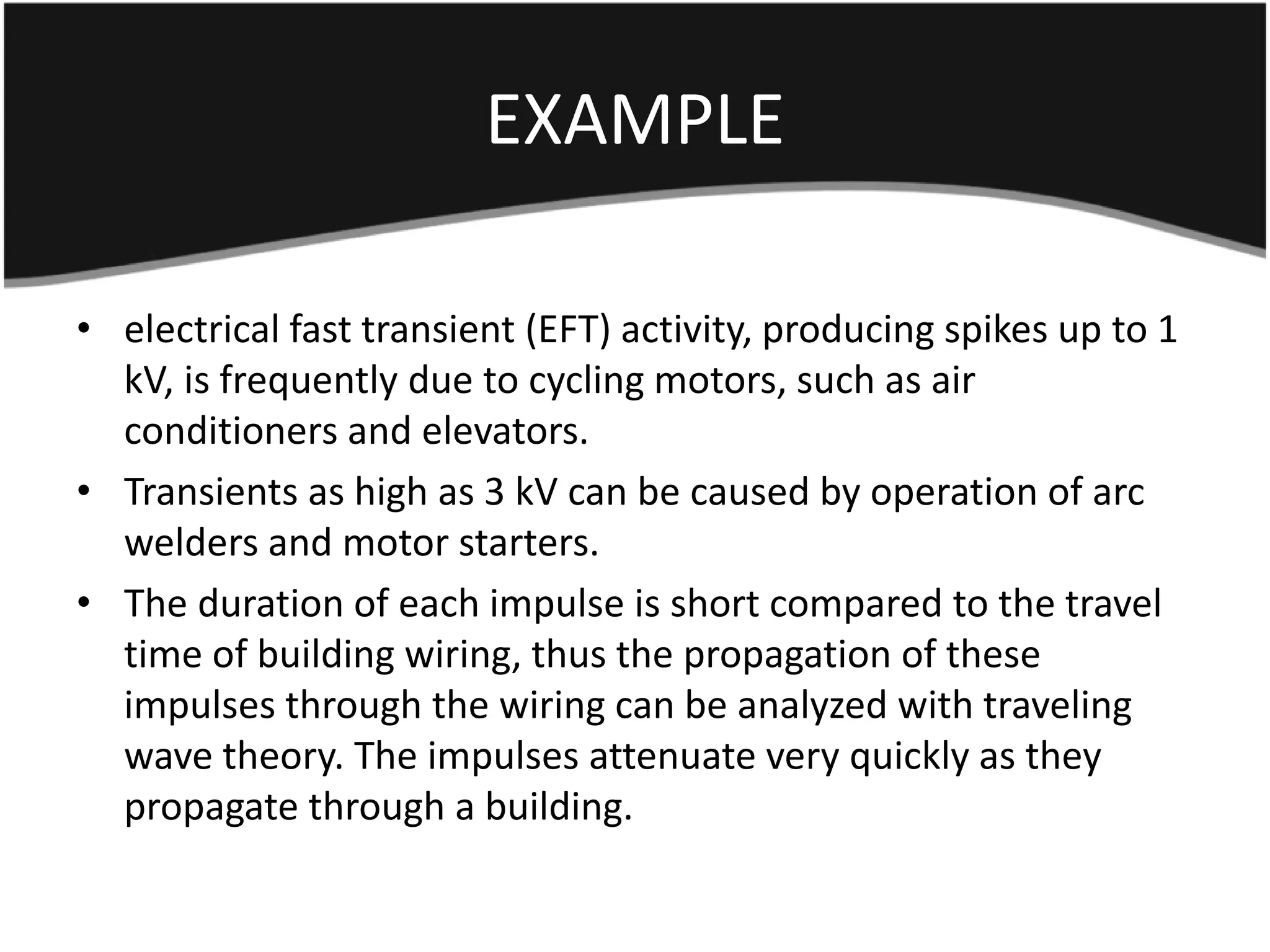 EXAMPLE

• electrical fast transient (EFT) activity, producing spikes up to 1 kV, is frequently due to cycling motors, such as air conditioners and elevators.

• Transients as high as 3 kV can be caused by operation of arc welders and motor starters.

• The duration of each impulse is short compared to the travel time of building wiring, thus the propagation of these impulses through the wiring can be analyzed with traveling wave theory. The impulses attenuate very quickly as they propagate through a building.